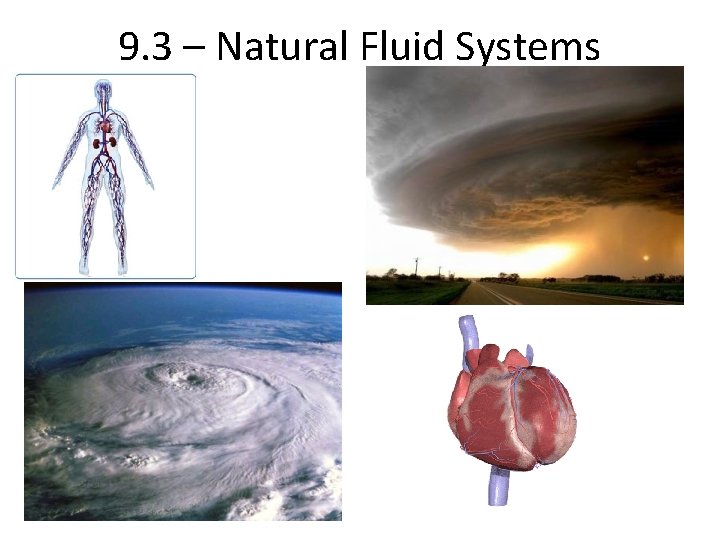 9.3 – Natural Fluid Systems